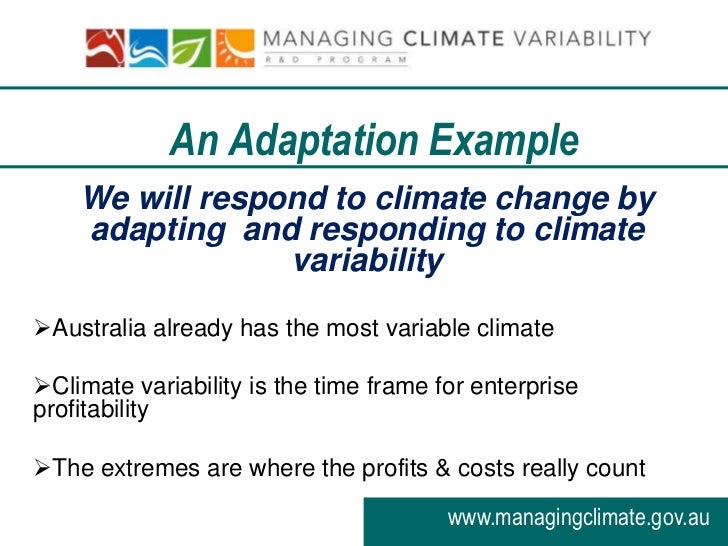 MANAGING CLIMATE VARIABILITY
R&D PROGRAM

An Adaptation Example

We will respond to climate change by adapting and responding to climate variability

➢Australia already has the most variable climate

➢Climate variability is the time frame for enterprise profitability

➢The extremes are where the profits & costs really count

www.managingclimate.gov.au